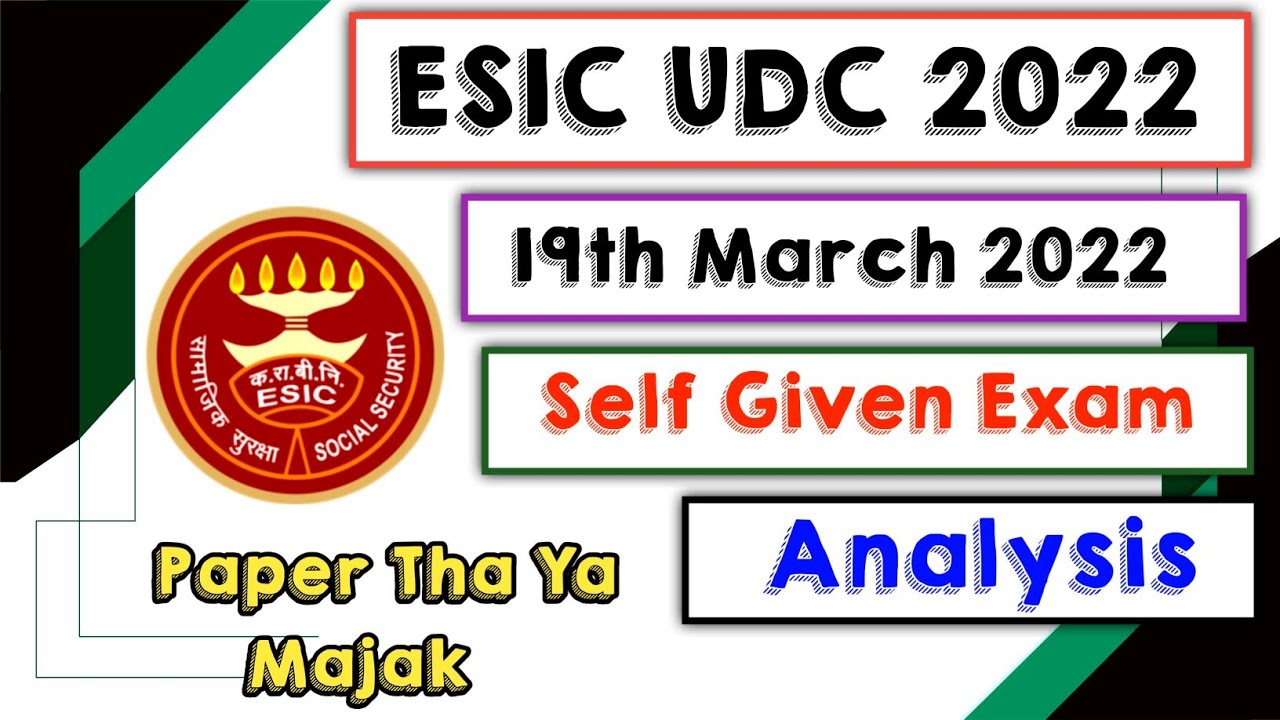 ESIC UDC 2022

19th March 2022

Self Given Exam

Analysis

क.रा.बी.नि.
ESIC
सामाजिक सुरक्षा
SOCIAL SECURITY

Paper Tha Ya Majak